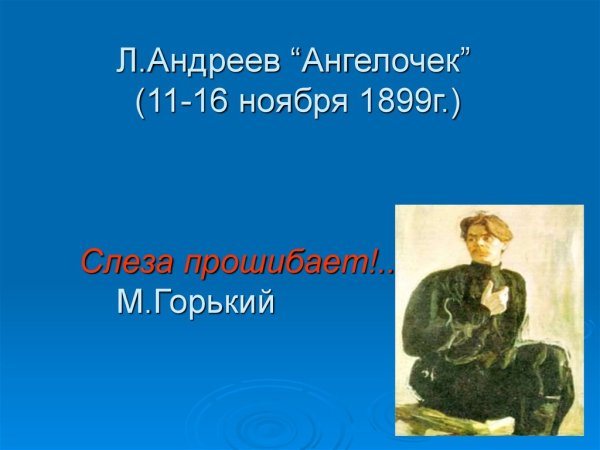 Л.Андреев “Ангелочек”
(11-16 ноября 1899г.)

Слеза прошибает!..
М.Горький